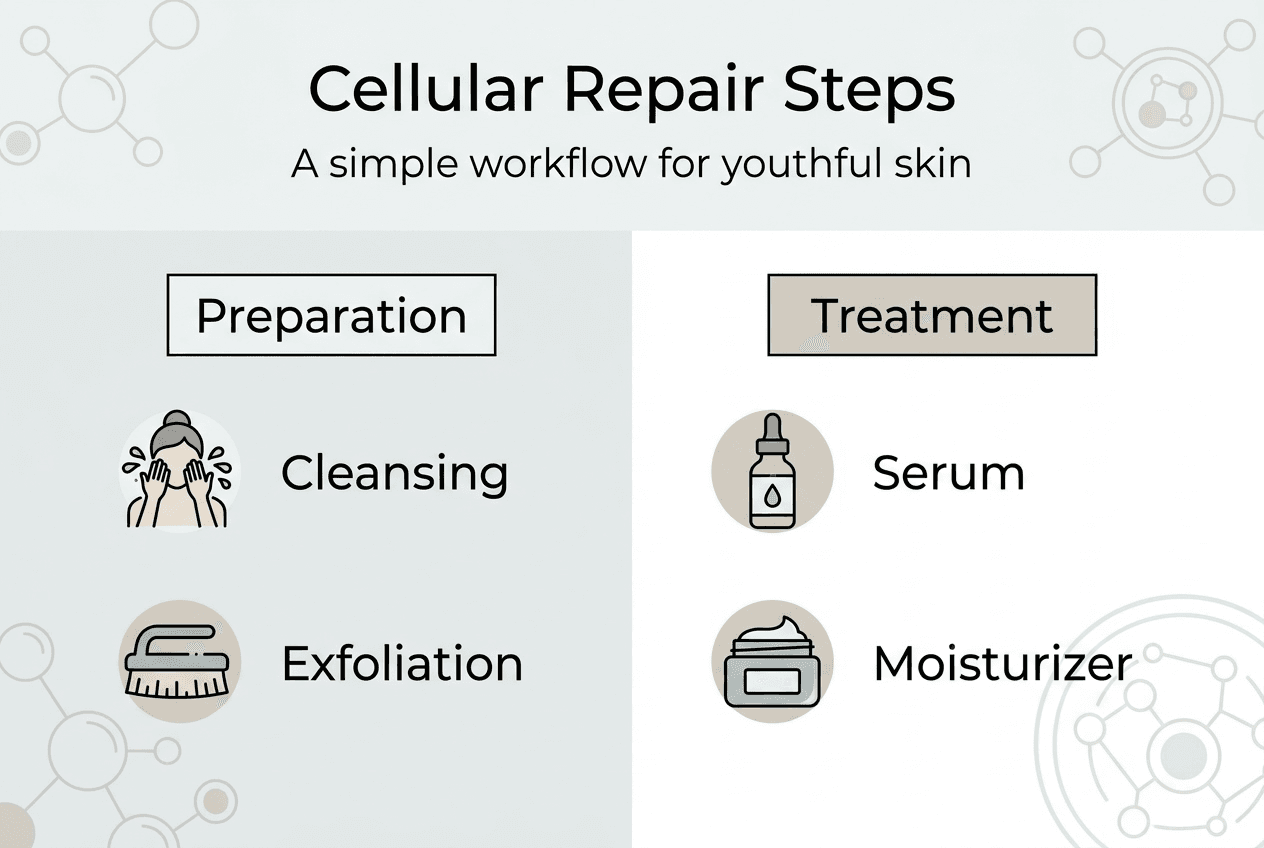 Cellular Repair Steps

A simple workflow for youthful skin

Preparation

Cleansing

Exfoliation

Treatment

Serum

Moisturizer